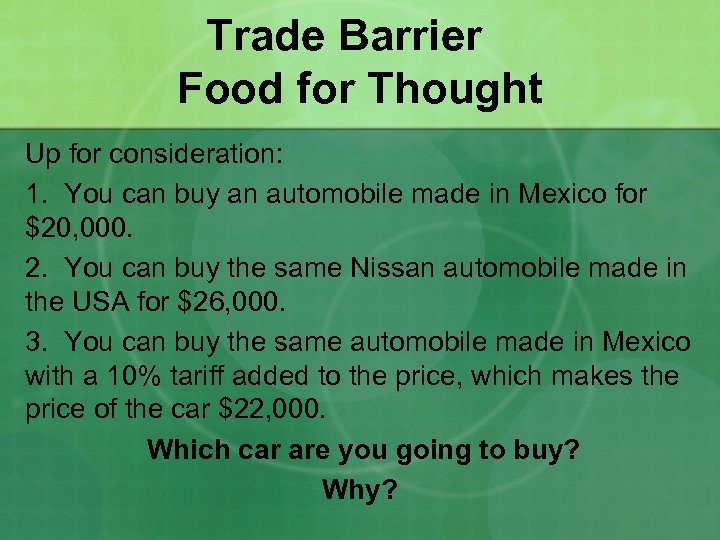 Trade Barrier
Food for Thought

Up for consideration:

1. You can buy an automobile made in Mexico for \$20,000.

2. You can buy the same Nissan automobile made in the USA for \$26,000.

3. You can buy the same automobile made in Mexico with a 10% tariff added to the price, which makes the price of the car \$22,000.

Which car are you going to buy?

Why?